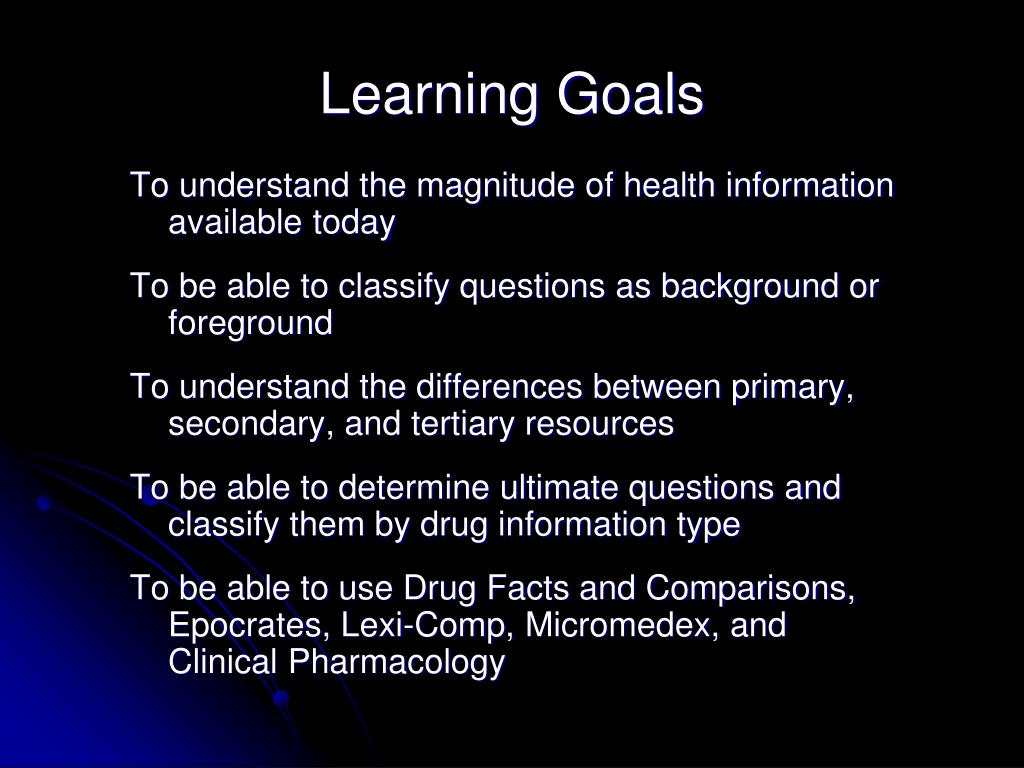 Learning Goals

To understand the magnitude of health information available today

To be able to classify questions as background or foreground

To understand the differences between primary, secondary, and tertiary resources

To be able to determine ultimate questions and classify them by drug information type

To be able to use Drug Facts and Comparisons, Epocrates, Lexi-Comp, Micromedex, and Clinical Pharmacology